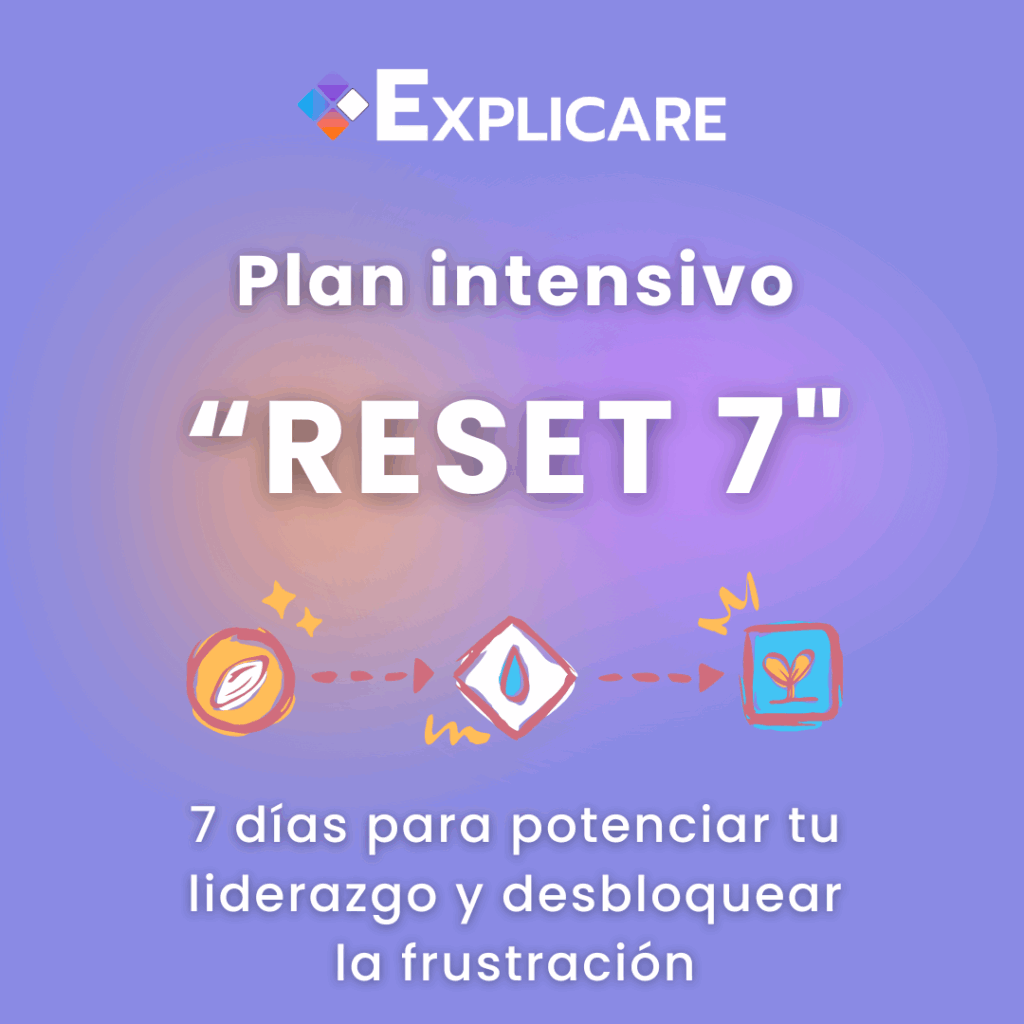 EXPLICARE

Plan intensivo

"RESET 7"

7 días para potenciar tu liderazgo y desbloquear la frustración